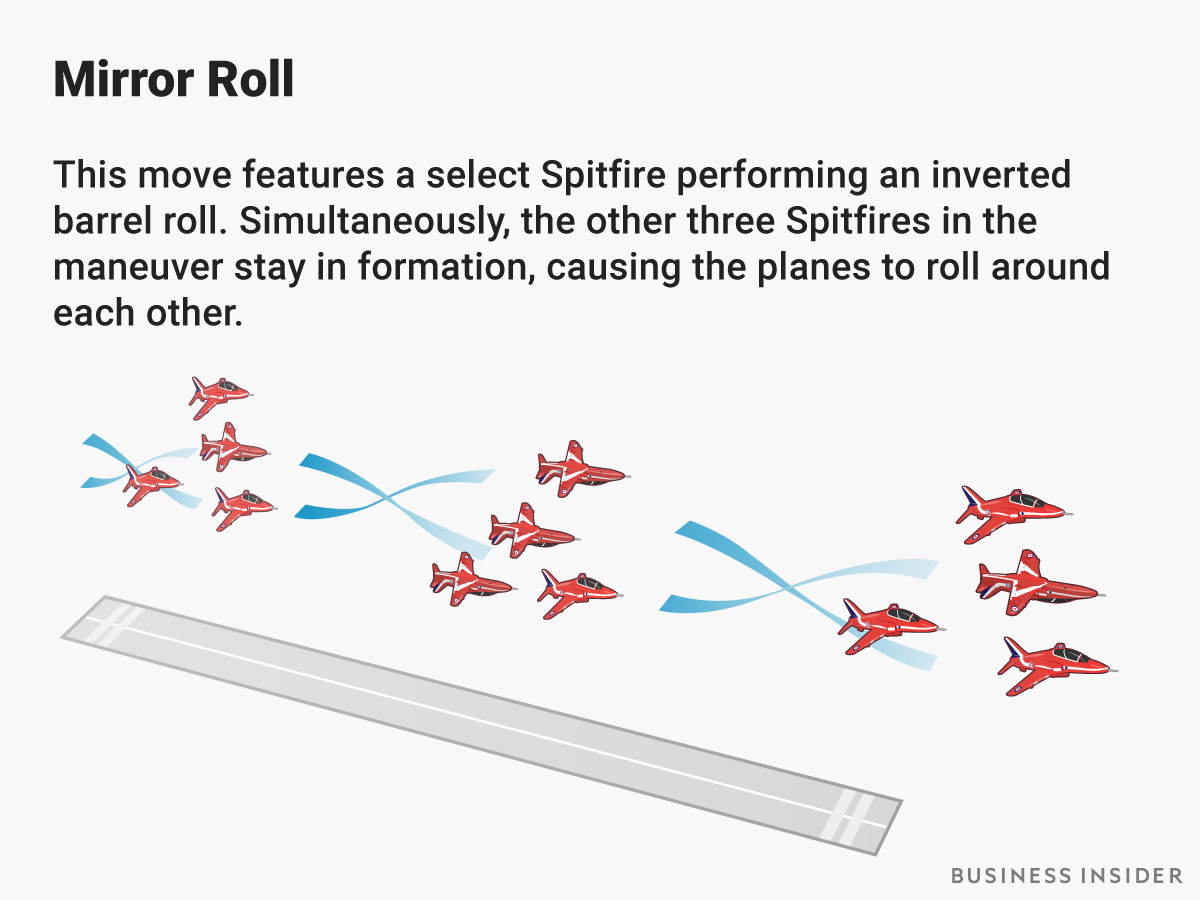 Mirror Roll

This move features a select Spitfire performing an inverted barrel roll. Simultaneously, the other three Spitfires in the maneuver stay in formation, causing the planes to roll around each other.

BUSINESS INSIDER